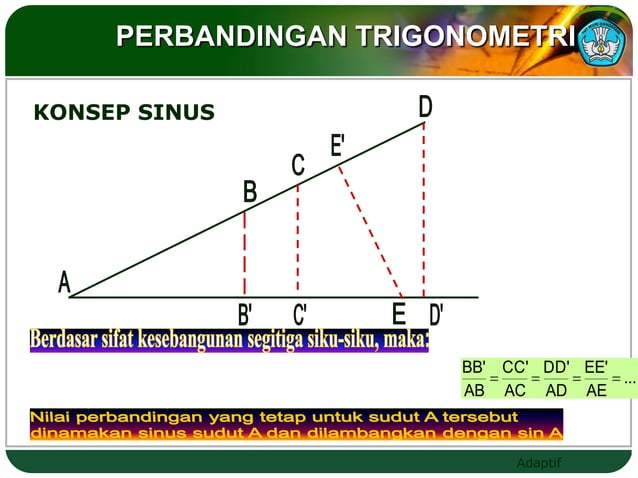 PERBANDINGAN TRIGONOMETRI

KONSEP SINUS

D
E'
C
B
A
B'
C'
E
D'

Berdasar sifat kesebangunan segitiga siku-siku, maka:

$\frac{BB'}{AB} = \frac{CC'}{AC} = \frac{DD'}{AD} = \frac{EE'}{AE} = ...$

Nilai perbandingan yang tetap untuk sudut A tersebut dinamakan sinus sudut A dan dilambangkan dengan sin A

Adaptif